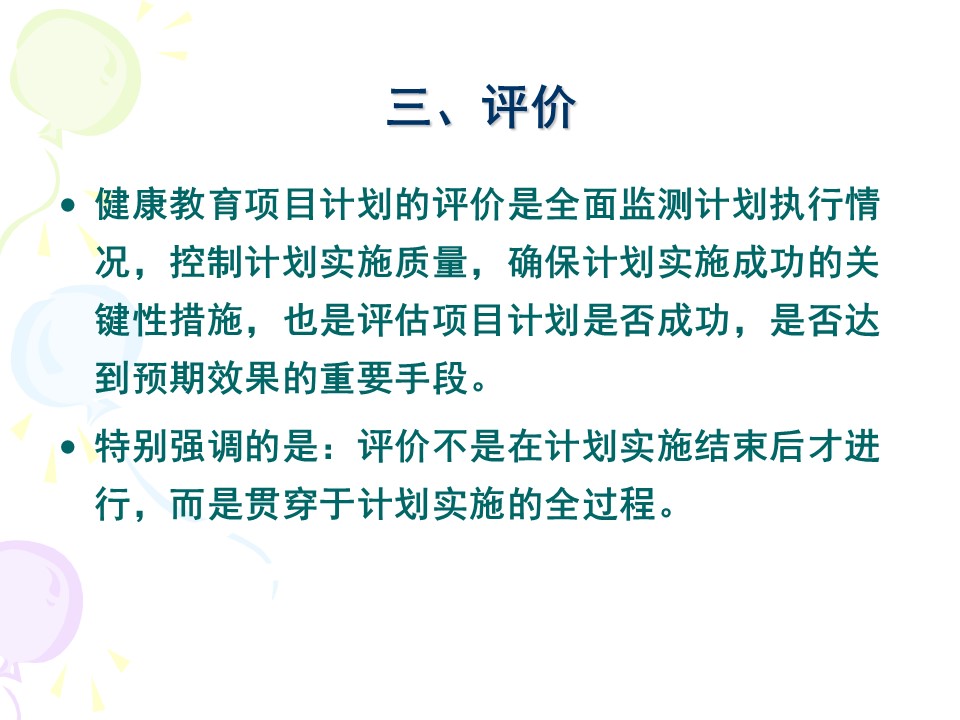 三、评价

• 健康教育项目计划的评价是全面监测计划执行情况，控制计划实施质量，确保计划实施成功的关键性措施，也是评估项目计划是否成功，是否达到预期效果的重要手段。

• 特别强调的是：评价不是在计划实施结束后才进行，而是贯穿于计划实施的全过程。